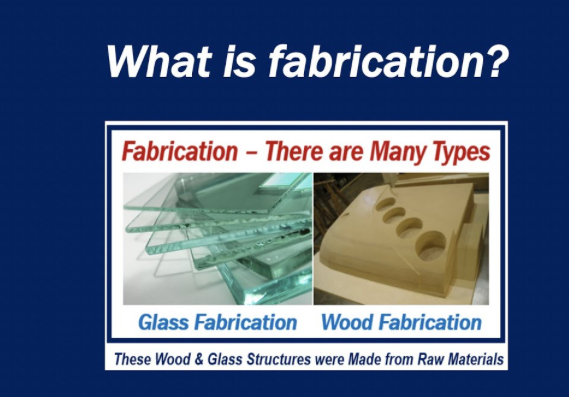 What is fabrication?

Fabrication – There are Many Types

Glass Fabrication

Wood Fabrication

These Wood & Glass Structures were Made from Raw Materials